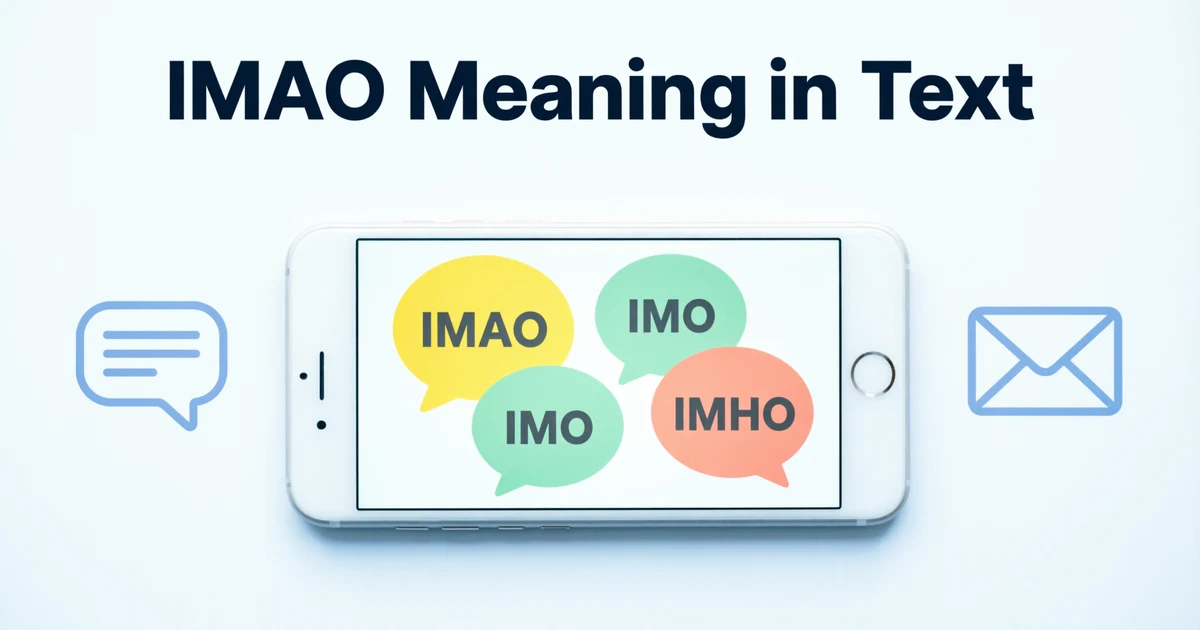 IMAO Meaning in Text

IMAO

IMO

IMO

IMHO